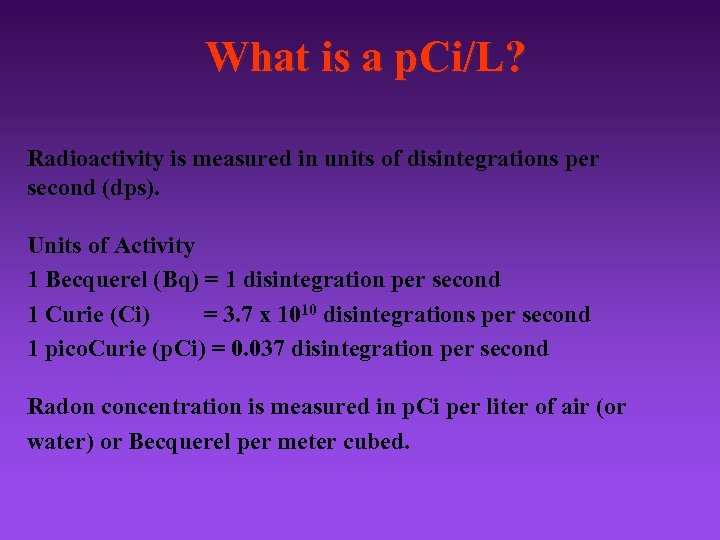 What is a pCi/L?

Radioactivity is measured in units of disintegrations per second (dps).

Units of Activity
1 Becquerel (Bq) = 1 disintegration per second
1 Curie (Ci) = 3.7 x $10^{10}$ disintegrations per second
1 picoCurie (pCi) = 0.037 disintegration per second

Radon concentration is measured in pCi per liter of air (or water) or Becquerel per meter cubed.